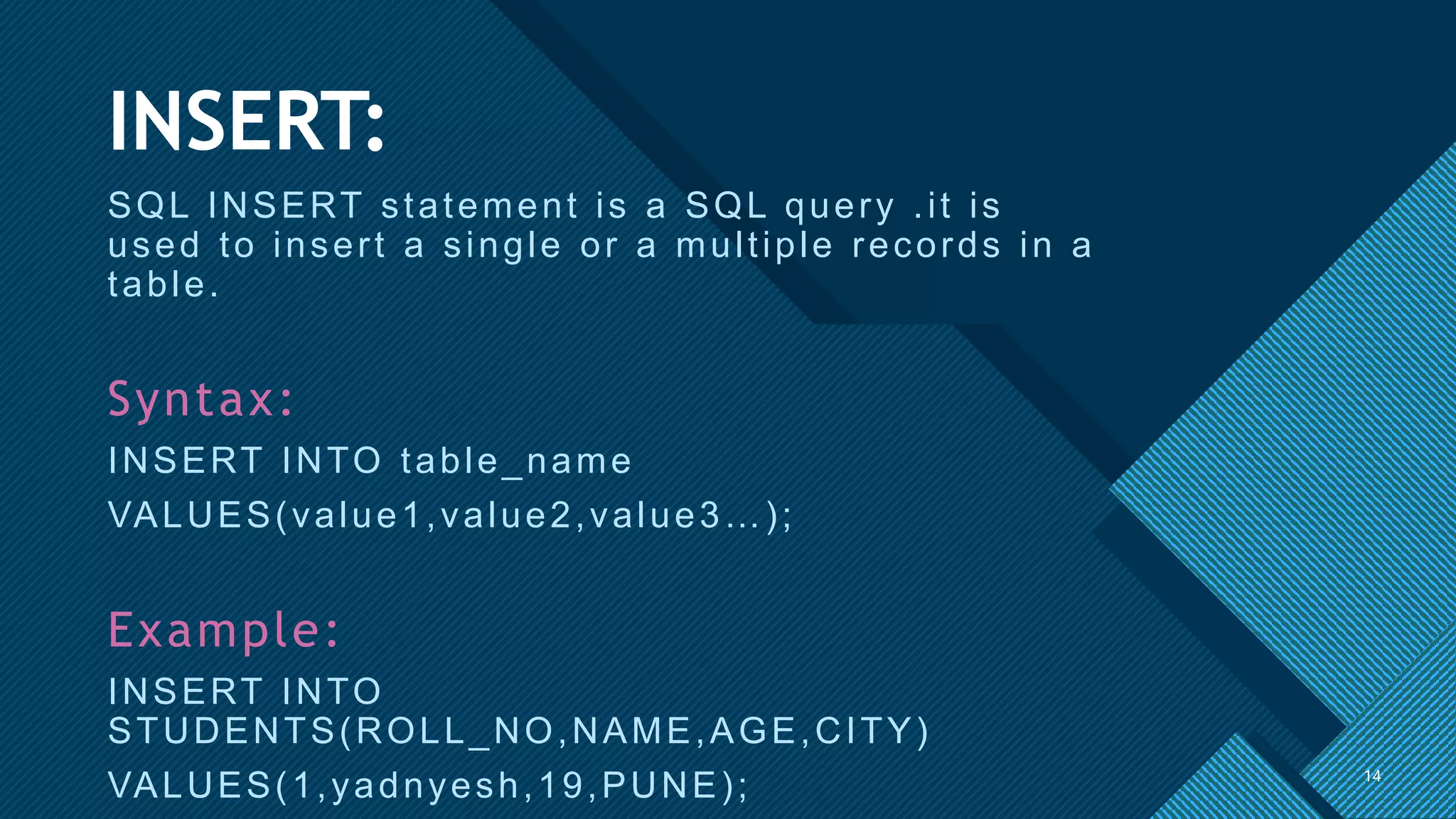 INSERT:

SQL INSERT statement is a SQL query .it is used to insert a single or a multiple records in a table.

Syntax:

INSERT INTO table_name

VALUES(value1,value2,value3...);

Example:

INSERT INTO STUDENTS(ROLL_NO,NAME,AGE,CITY)

VALUES(1,yadnyesh,19,PUNE);

14